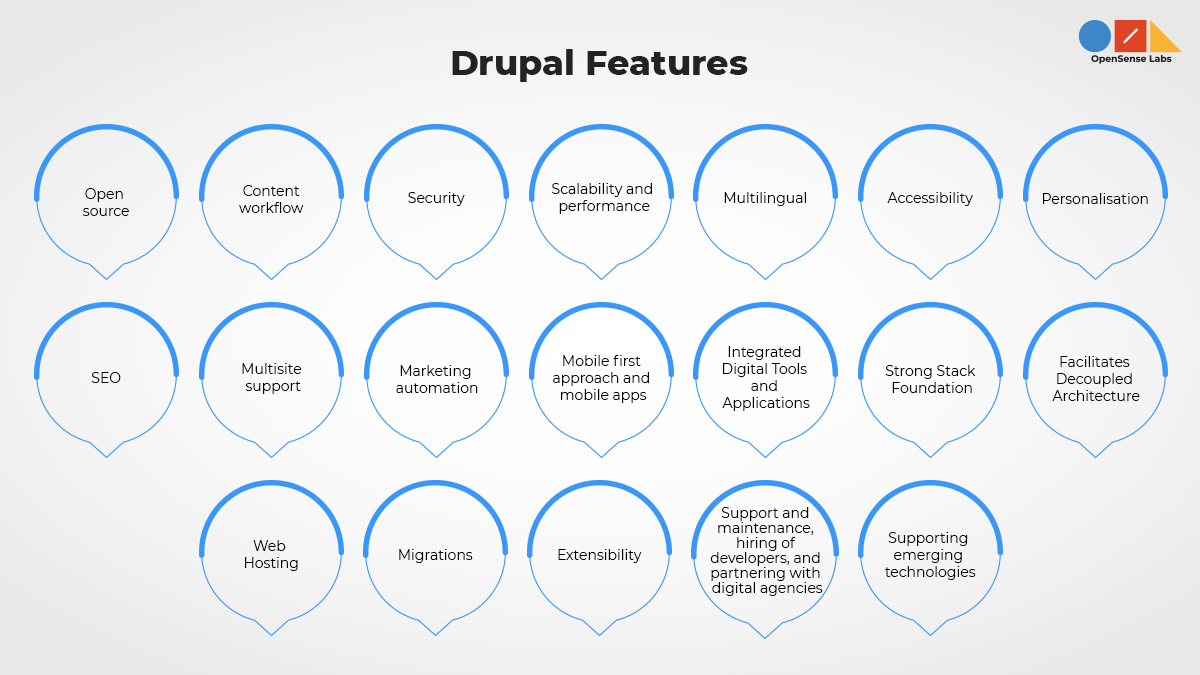 OpenSense Labs

Drupal Features

Open source

Content workflow

Security

Scalability and performance

Multilingual

Accessibility

Personalisation

SEO

Multisite support

Marketing automation

Mobile first approach and mobile apps

Integrated Digital Tools and Applications

Strong Stack Foundation

Facilitates Decoupled Architecture

Web Hosting

Migrations

Extensibility

Support and maintenance, hiring of developers, and partnering with digital agencies

Supporting emerging technologies